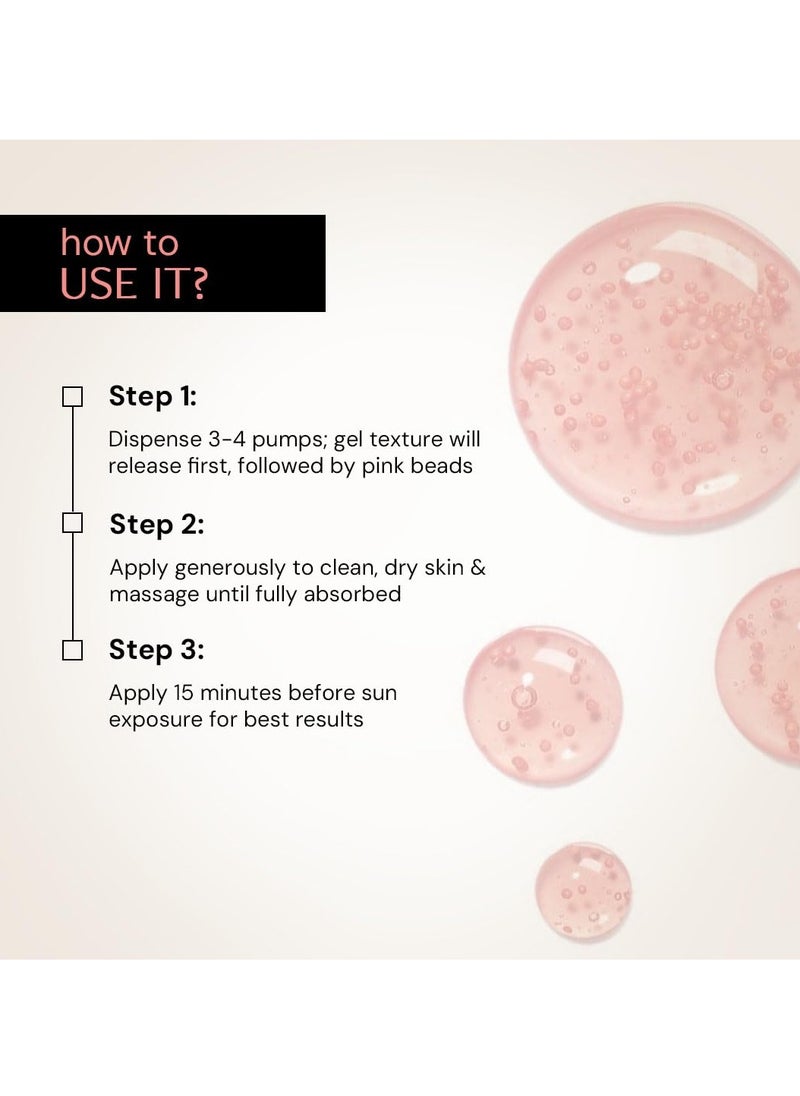 how to
USE IT?

Step 1:

Dispense 3-4 pumps; gel texture will release first, followed by pink beads

Step 2:

Apply generously to clean, dry skin & massage until fully absorbed

Step 3:

Apply 15 minutes before sun exposure for best results